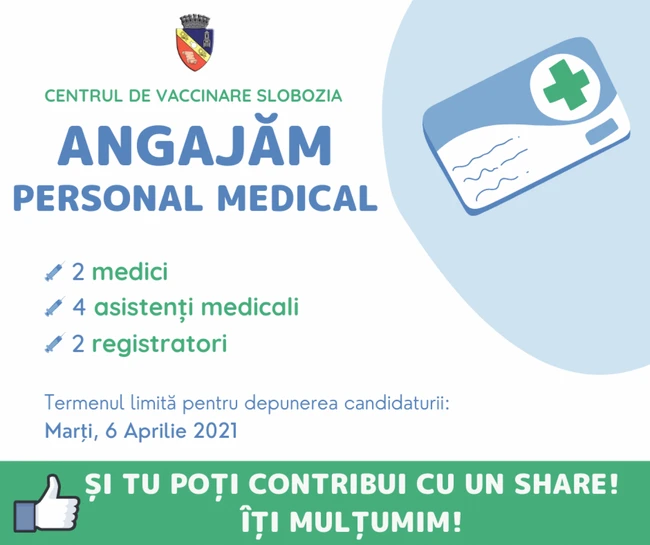 CENTRUL DE VACCINARE SLOBOZIA

ANGAJĂM
PERSONAL MEDICAL

2 medici
4 asistenți medicali
2 registratori

Termenul limită pentru depunerea candidaturii:
Marți, 6 Aprilie 2021

ȘI TU POȚI CONTRIBUI CU UN SHARE!
ÎȚI MULȚUMIM!